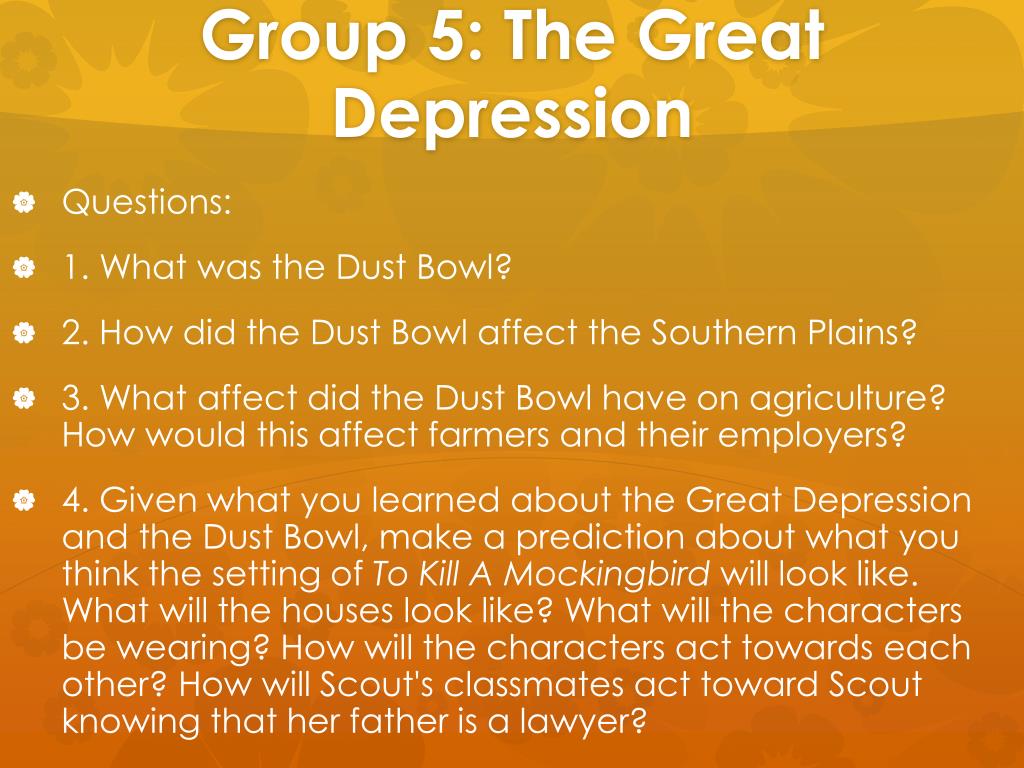 Group 5: The Great Depression

Questions:

1. What was the Dust Bowl?

2. How did the Dust Bowl affect the Southern Plains?

3. What affect did the Dust Bowl have on agriculture? How would this affect farmers and their employers?

4. Given what you learned about the Great Depression and the Dust Bowl, make a prediction about what you think the setting of To Kill A Mockingbird will look like. What will the houses look like? What will the characters be wearing? How will the characters act towards each other? How will Scout's classmates act toward Scout knowing that her father is a lawyer?